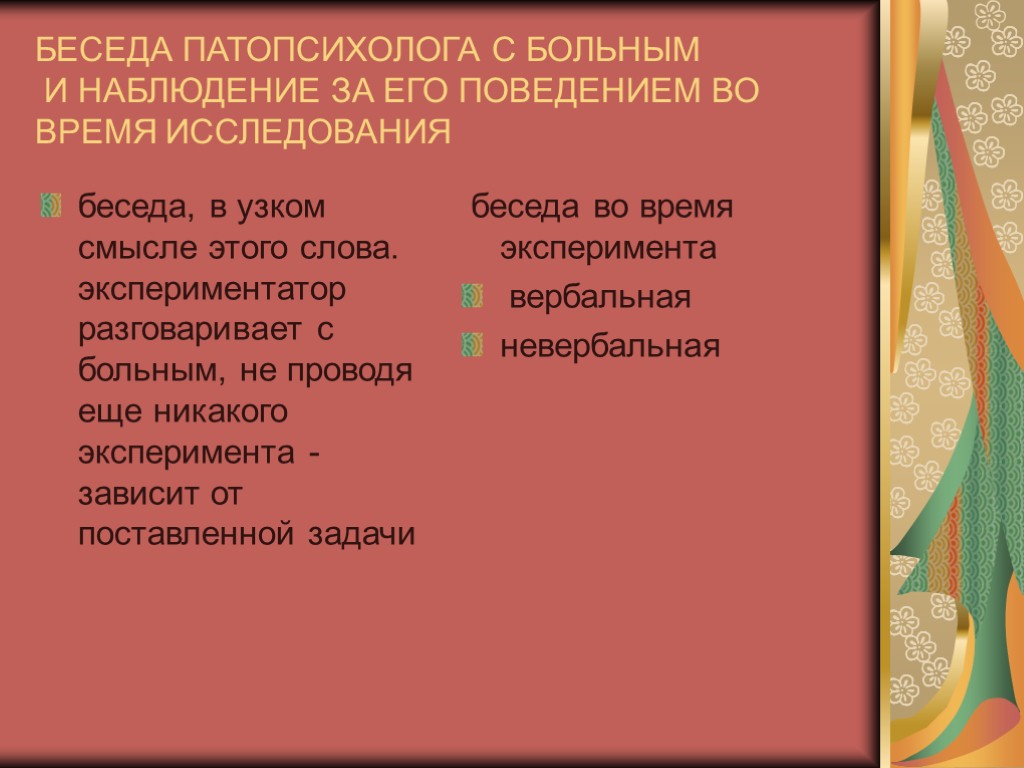 БЕСЕДА ПАТОПСИХОЛОГА С БОЛЬНЫМ И НАБЛЮДЕНИЕ ЗА ЕГО ПОВЕДЕНИЕМ ВО ВРЕМЯ ИССЛЕДОВАНИЯ

беседа, в узком смысле этого слова. экспериментатор разговаривает с больным, не проводя еще никакого эксперимента - зависит от поставленной задачи

беседа во время эксперимента

вербальная

невербальная